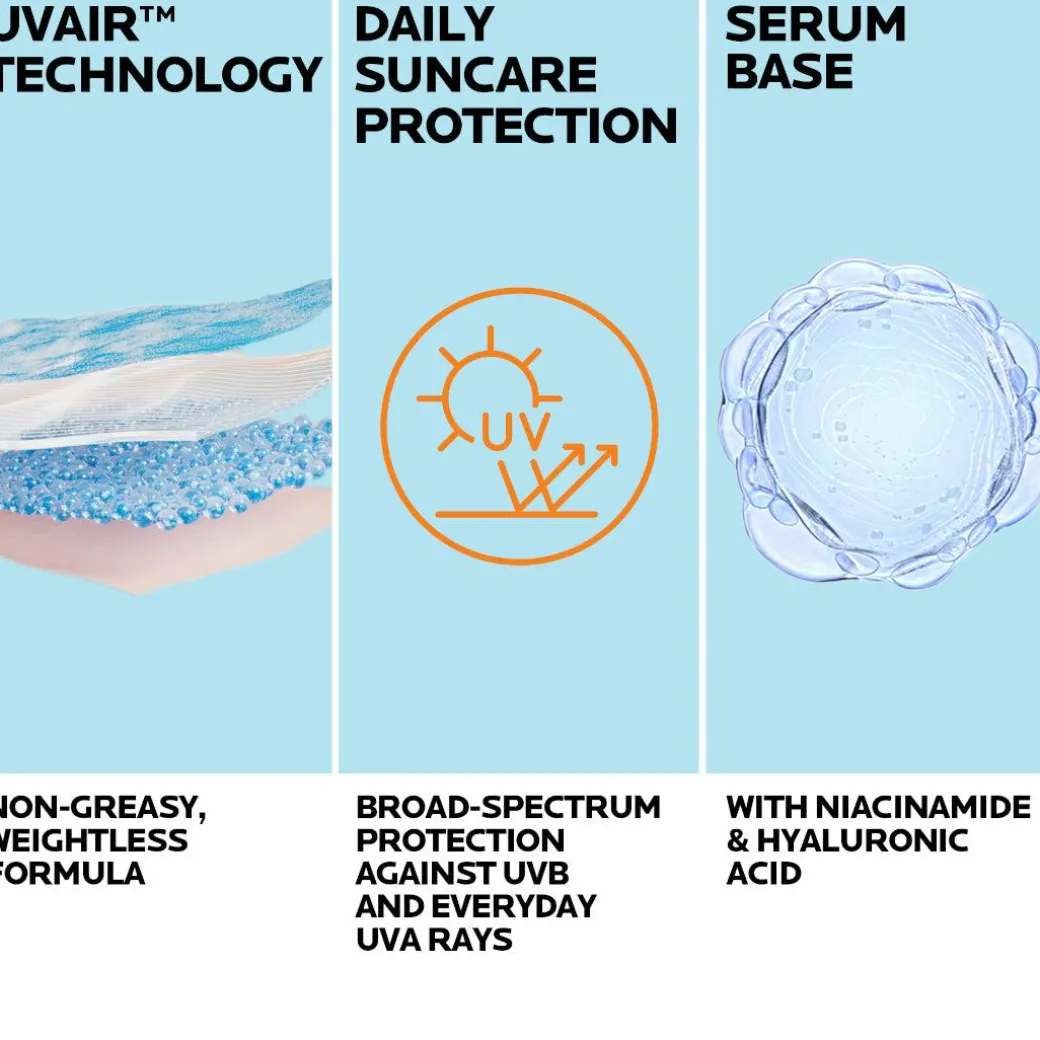 UVAIR™ TECHNOLOGY

NON-GREASY, WEIGHTLESS FORMULA

DAILY SUNCARE PROTECTION

UV

BROAD-SPECTRUM PROTECTION AGAINST UVB AND EVERYDAY UVA RAYS

SERUM BASE

WITH NIACINAMIDE & HYALURONIC ACID